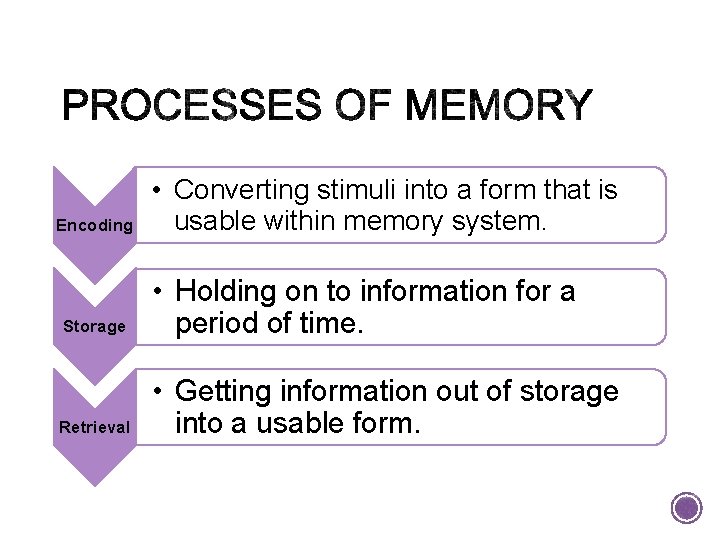 PROCESSES OF MEMORY

Encoding

• Converting stimuli into a form that is usable within memory system.

Storage

• Holding on to information for a period of time.

Retrieval

• Getting information out of storage into a usable form.